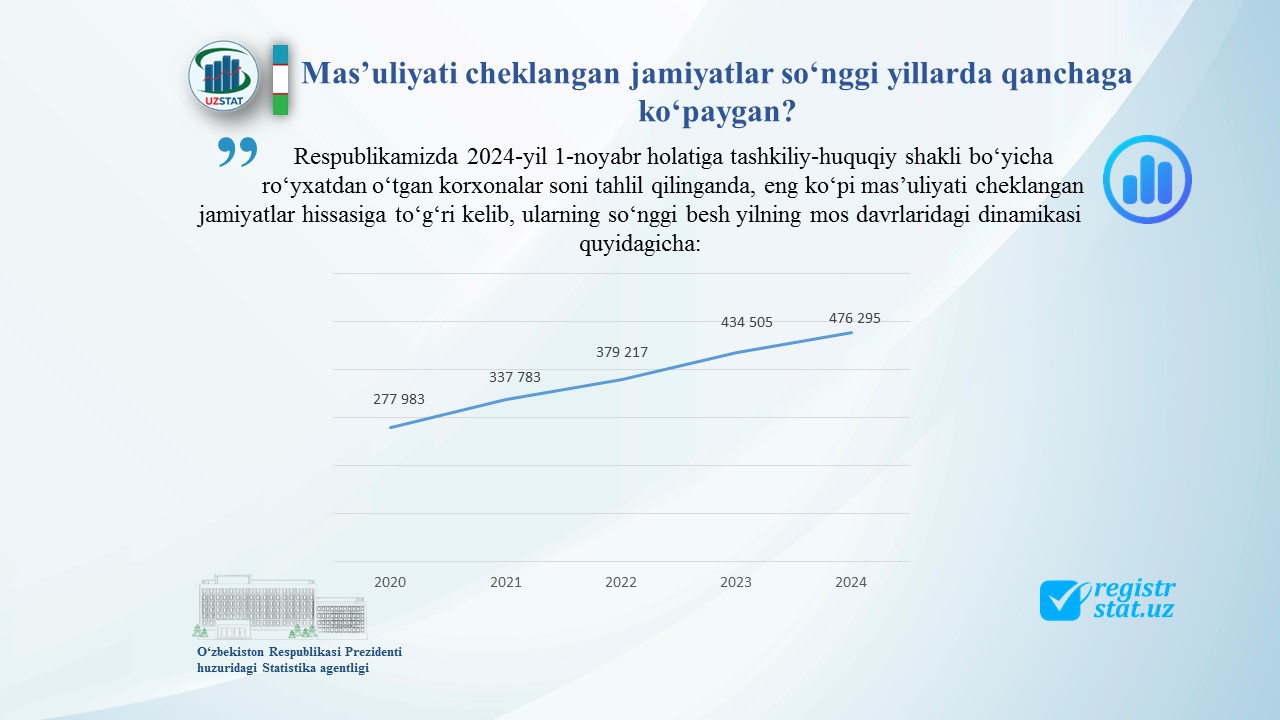 UZSTAT

Mas’uliyati cheklangan jamiyatlar so‘nggi yillarda qanchaga ko‘paygan?

Respublikamizda 2024-yil 1-noyabr holatiga tashkiliy-huquqiy shakli bo‘yicha ro‘yxatdan o‘tgan korxonalar soni tahlil qilinganda, eng ko‘pi mas’uliyati cheklangan jamiyatlar hissasiga to‘g‘ri kelib, ularning so‘nggi besh yilning mos davrlaridagi dinamikasi quyidagicha:

277 983
337 783
379 217
434 505
476 295

2020 2021 2022 2023 2024

O‘zbekiston Respublikasi Prezidenti huzuridagi Statistika agentligi

registr stat.uz